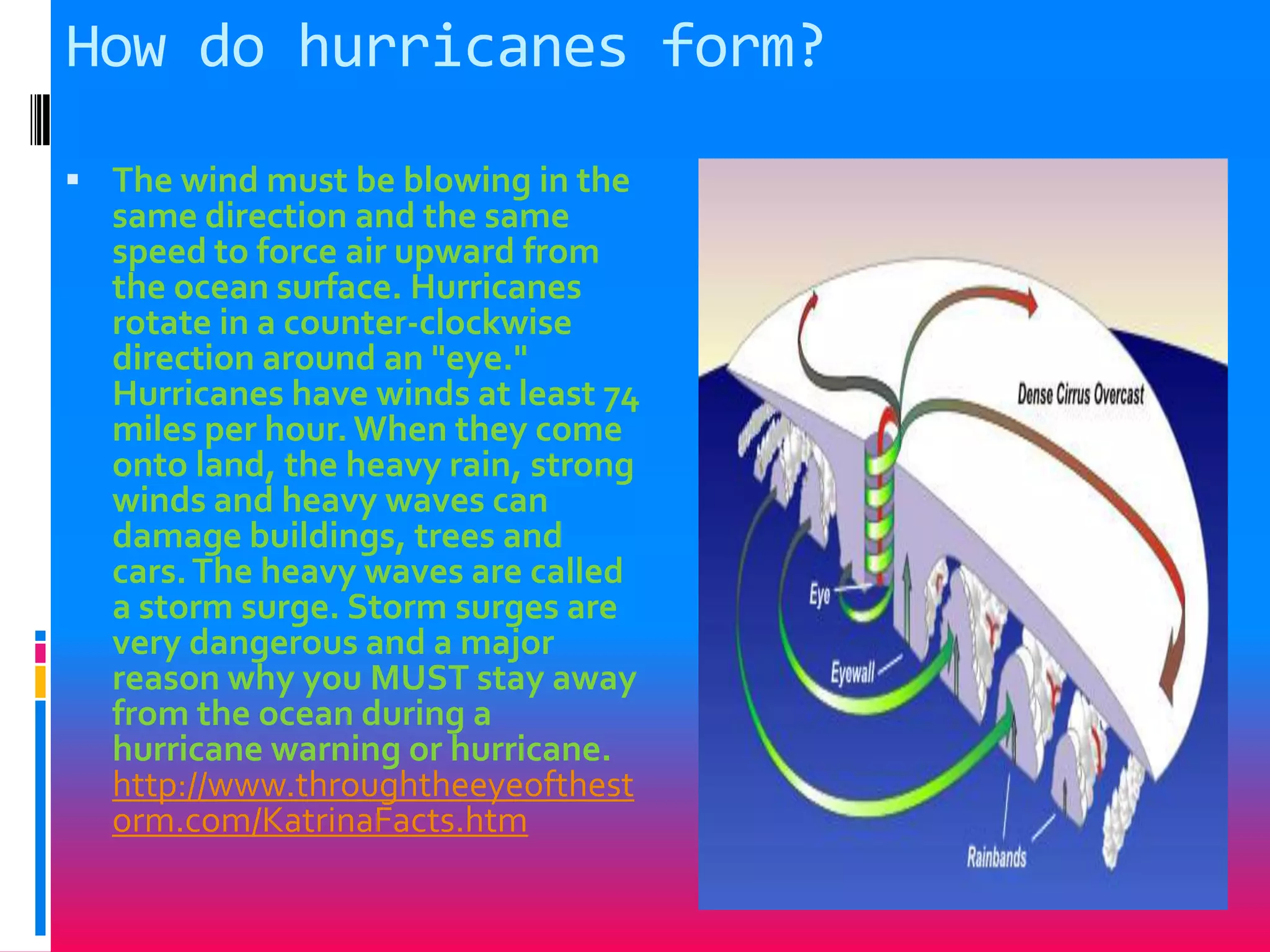 How do hurricanes form?

▪ The wind must be blowing in the same direction and the same speed to force air upward from the ocean surface. Hurricanes rotate in a counter-clockwise direction around an "eye." Hurricanes have winds at least 74 miles per hour. When they come onto land, the heavy rain, strong winds and heavy waves can damage buildings, trees and cars. The heavy waves are called a storm surge. Storm surges are very dangerous and a major reason why you MUST stay away from the ocean during a hurricane warning or hurricane. http://www.throughtheeyeofthestorm.com/KatrinaFacts.htm

Dense Cirrus Overcast
Eye
Eyewall
Rainbands